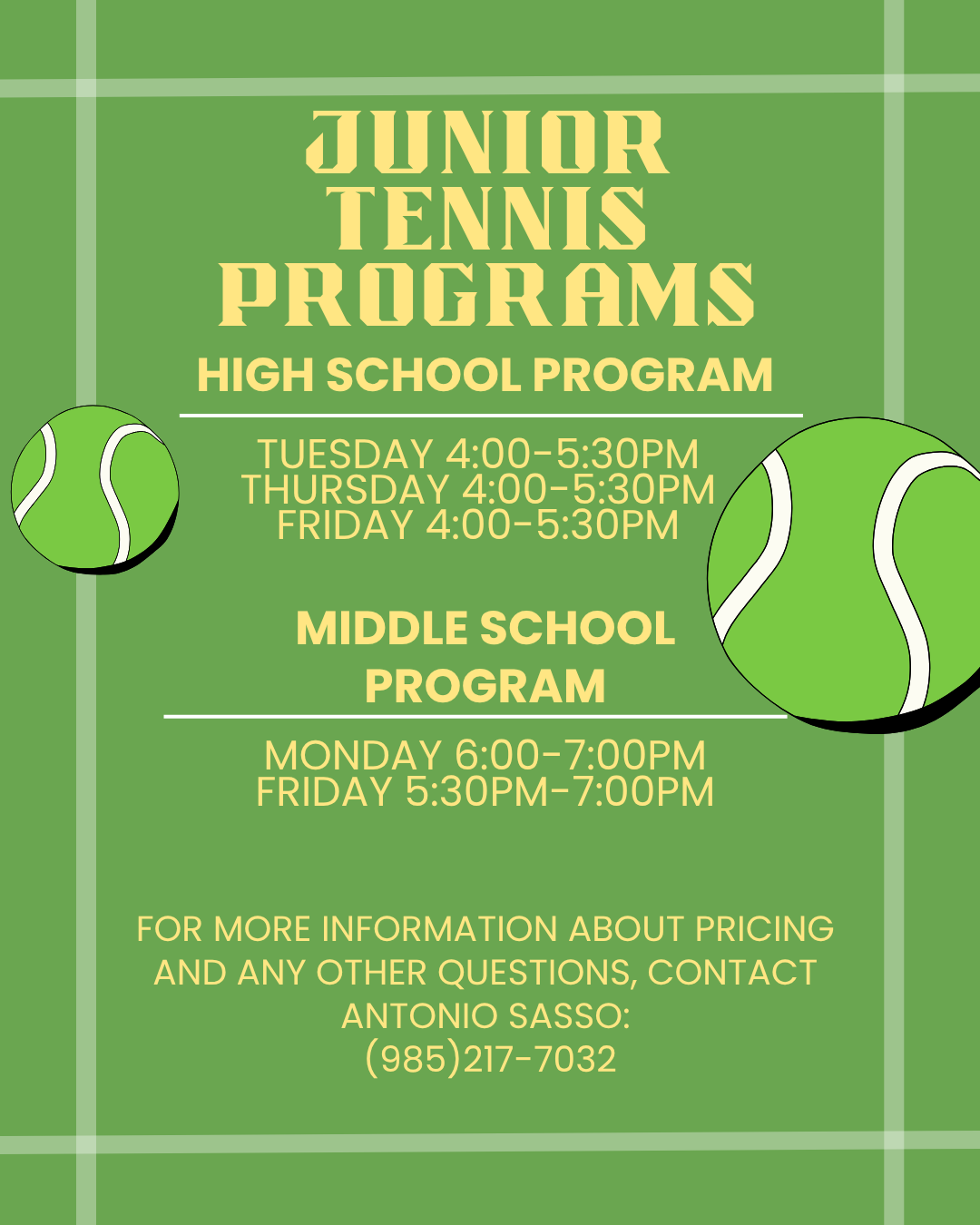 JUNIOR TENNIS PROGRAMS

HIGH SCHOOL PROGRAM

TUESDAY 4:00-5:30PM
THURSDAY 4:00-5:30PM
FRIDAY 4:00-5:30PM

MIDDLE SCHOOL PROGRAM

MONDAY 6:00-7:00PM
FRIDAY 5:30PM-7:00PM

FOR MORE INFORMATION ABOUT PRICING AND ANY OTHER QUESTIONS, CONTACT ANTONIO SASSO:
(985)217-7032